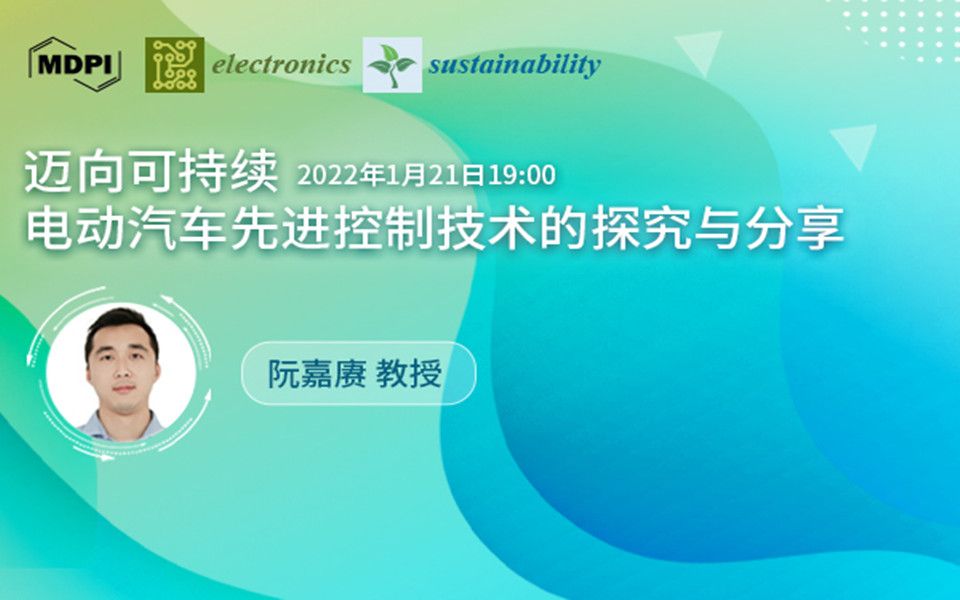 MDPI electronics sustainability

迈向可持续 2022年1月21日19:00
电动汽车先进控制技术的探究与分享

阮嘉赓 教授